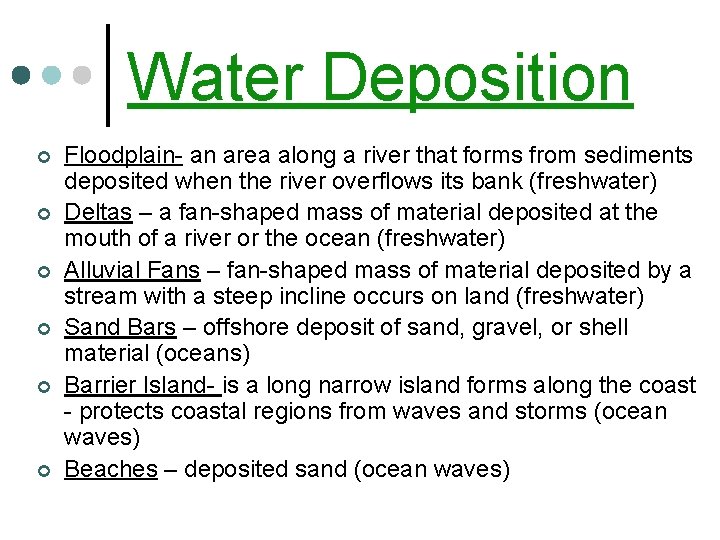 Water Deposition

Floodplain- an area along a river that forms from sediments deposited when the river overflows its bank (freshwater)

Deltas – a fan-shaped mass of material deposited at the mouth of a river or the ocean (freshwater)

Alluvial Fans – fan-shaped mass of material deposited by a stream with a steep incline occurs on land (freshwater)

Sand Bars – offshore deposit of sand, gravel, or shell material (oceans)

Barrier Island- is a long narrow island forms along the coast - protects coastal regions from waves and storms (ocean waves)

Beaches – deposited sand (ocean waves)